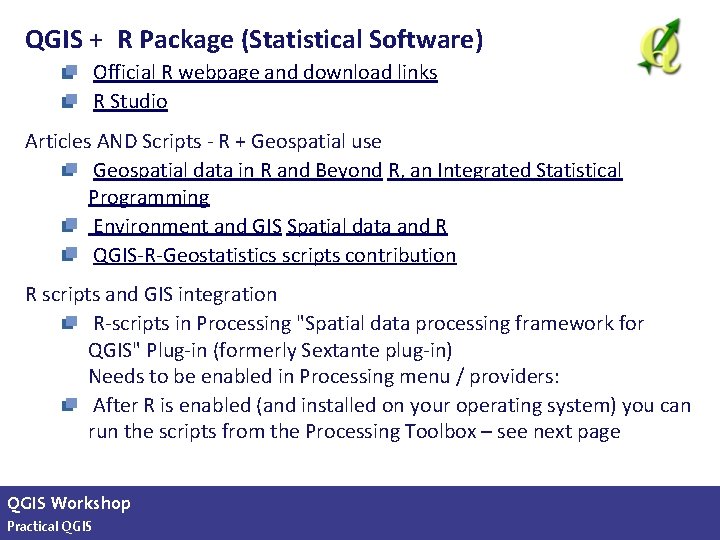 QGIS + R Package (Statistical Software)

Official R webpage and download links

R Studio

Articles AND Scripts - R + Geospatial use

Geospatial data in R and Beyond R, an Integrated Statistical Programming

Environment and GIS Spatial data and R

QGIS-R-Geostatistics scripts contribution

R scripts and GIS integration

R-scripts in Processing "Spatial data processing framework for QGIS" Plug-in (formerly Sextante plug-in)
Needs to be enabled in Processing menu / providers:

After R is enabled (and installed on your operating system) you can run the scripts from the Processing Toolbox – see next page

QGIS Workshop
Practical QGIS